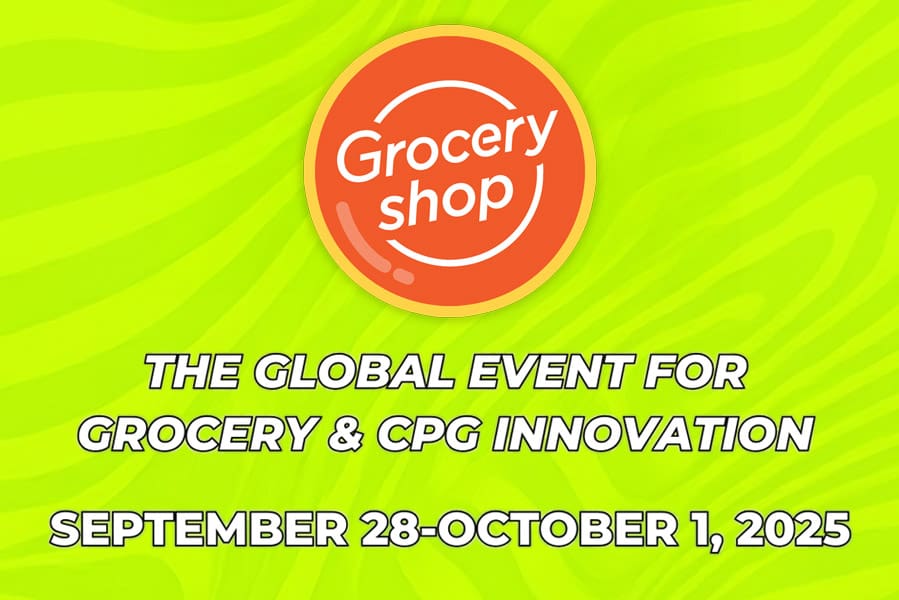 Grocery shop

THE GLOBAL EVENT FOR GROCERY & CPG INNOVATION

SEPTEMBER 28-OCTOBER 1, 2025